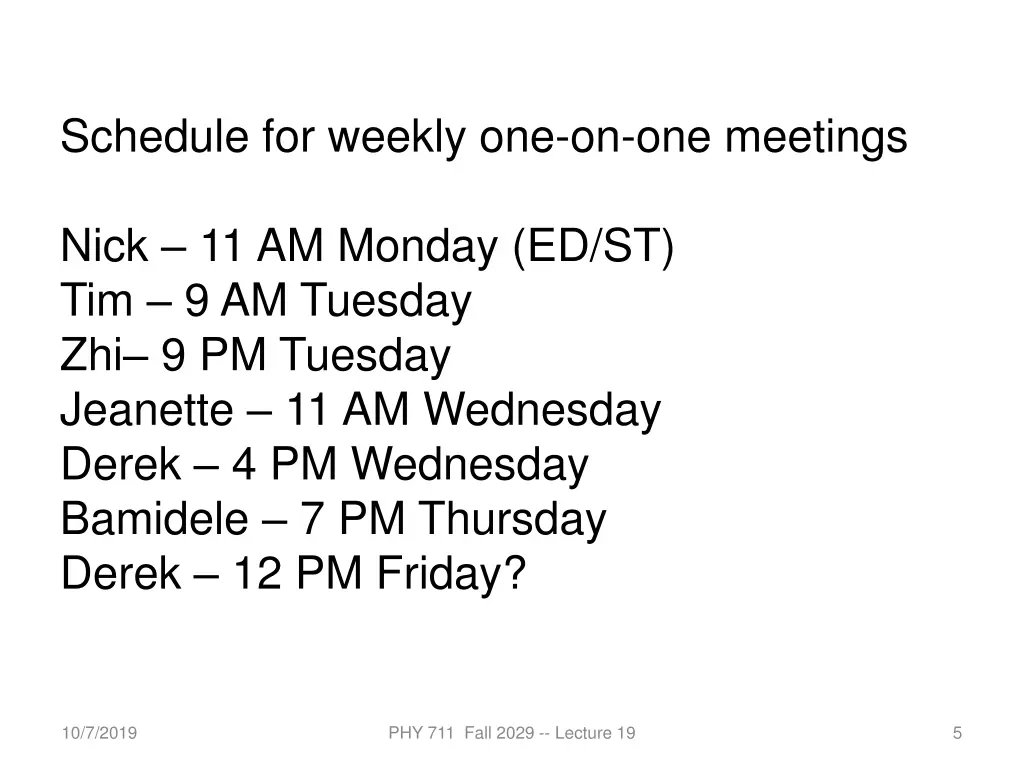 Schedule for weekly one-on-one meetings

Nick – 11 AM Monday (ED/ST)
Tim – 9 AM Tuesday
Zhi– 9 PM Tuesday
Jeanette – 11 AM Wednesday
Derek – 4 PM Wednesday
Bamidele – 7 PM Thursday
Derek – 12 PM Friday?

10/7/2019

PHY 711 Fall 2029 -- Lecture 19

5